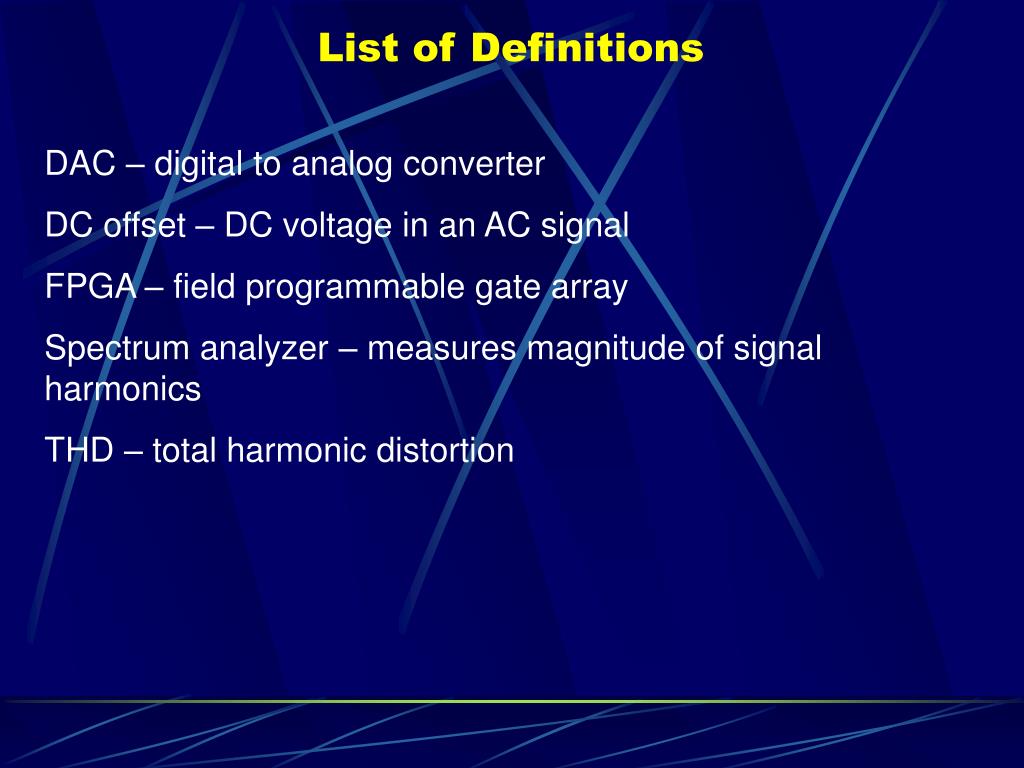 List of Definitions

DAC – digital to analog converter

DC offset – DC voltage in an AC signal

FPGA – field programmable gate array

Spectrum analyzer – measures magnitude of signal harmonics

THD – total harmonic distortion